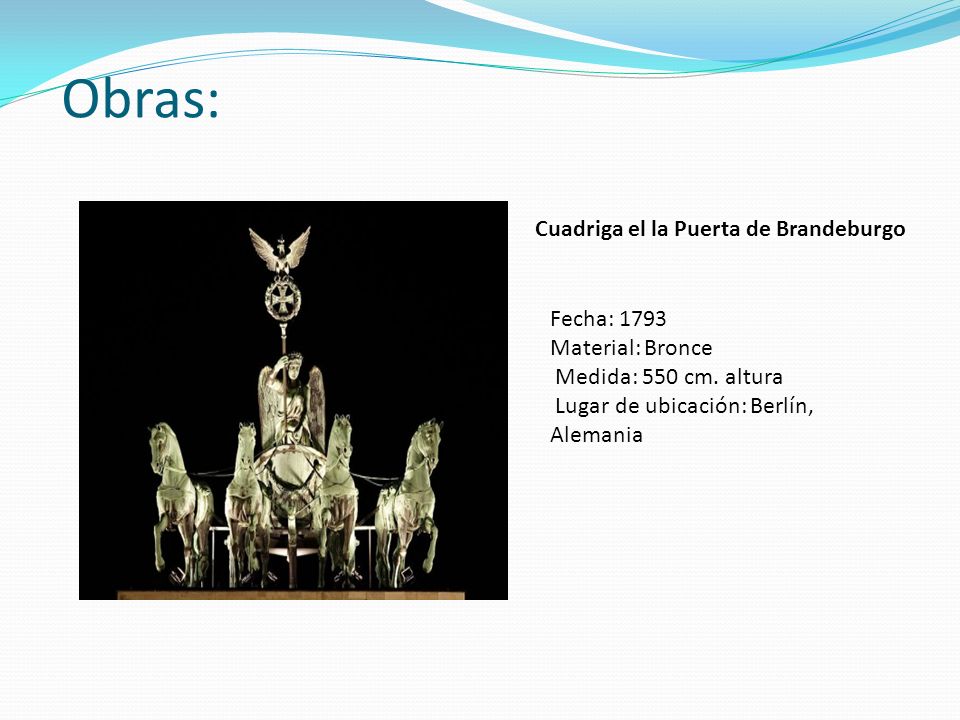 Obras:

Cuadriga el la Puerta de Brandeburgo

Fecha: 1793
Material: Bronce
Medida: 550 cm. altura
Lugar de ubicación: Berlín, Alemania